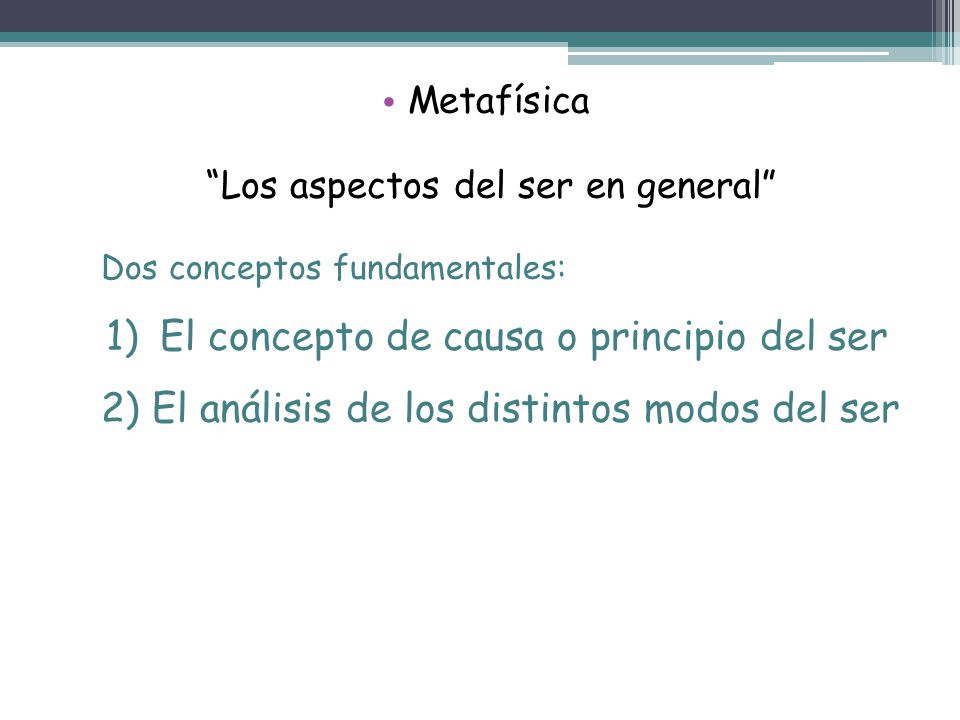 • Metafísica

“Los aspectos del ser en general”

Dos conceptos fundamentales:

1) El concepto de causa o principio del ser

2) El análisis de los distintos modos del ser